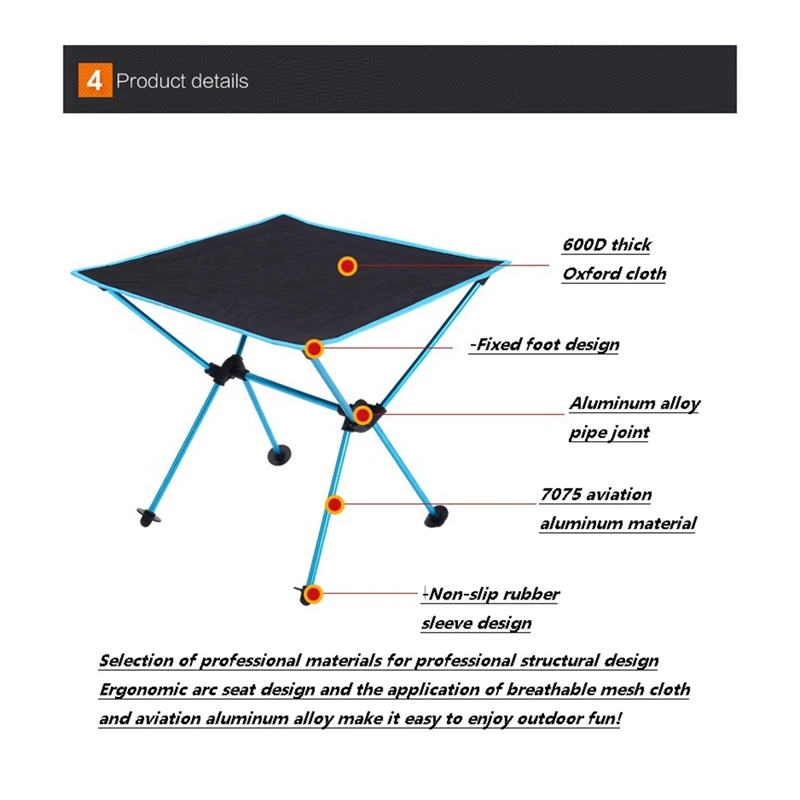 4 Product details

600D thick Oxford cloth

-Fixed foot design

Aluminum alloy pipe joint

7075 aviation aluminum material

-Non-slip rubber sleeve design

Selection of professional materials for professional structural design
Ergonomic arc seat design and the application of breathable mesh cloth and aviation aluminum alloy make it easy to enjoy outdoor fun!